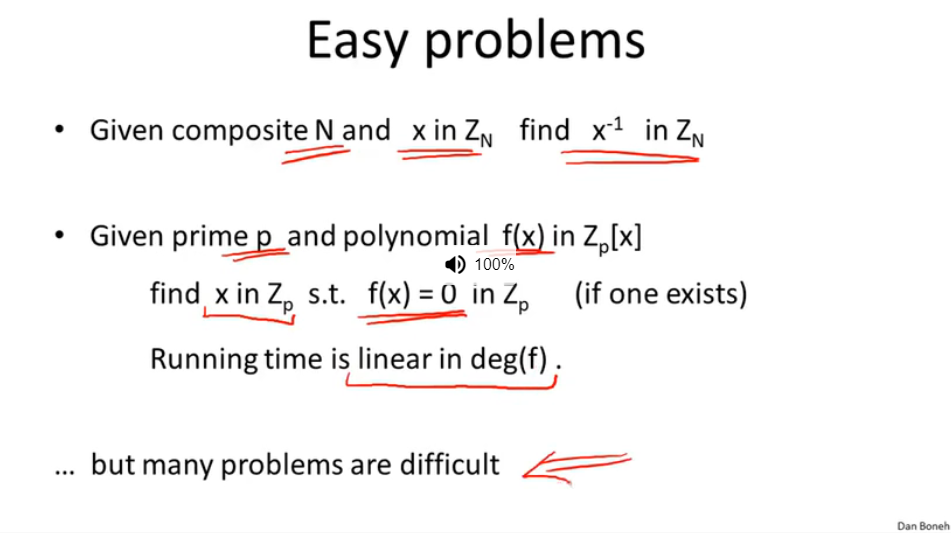 Easy problems

• Given composite N and x in $Z_N$ find $x^{-1}$ in $Z_N$

• Given prime p and polynomial f(x) in $Z_p[x]$

100%

find x in $Z_p$ s.t. f(x) = 0 in $Z_p$ (if one exists)

Running time is linear in deg(f) .

… but many problems are difficult

Dan Boneh